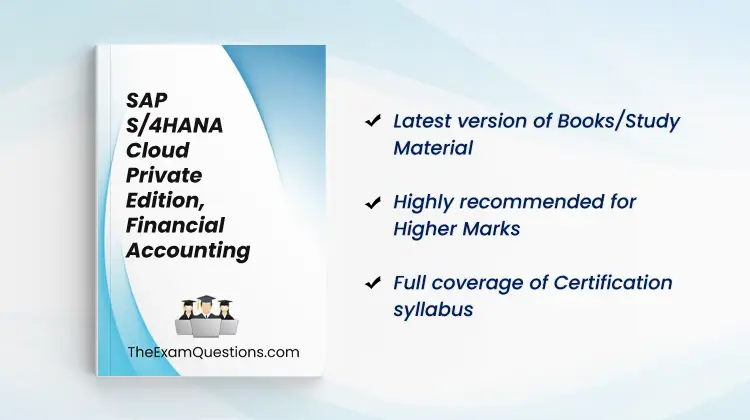 SAP S/4HANA Cloud Private Edition, Financial Accounting

TheExamQuestions.com

✔ Latest version of Books/Study Material

✔ Highly recommended for Higher Marks

✔ Full coverage of Certification syllabus